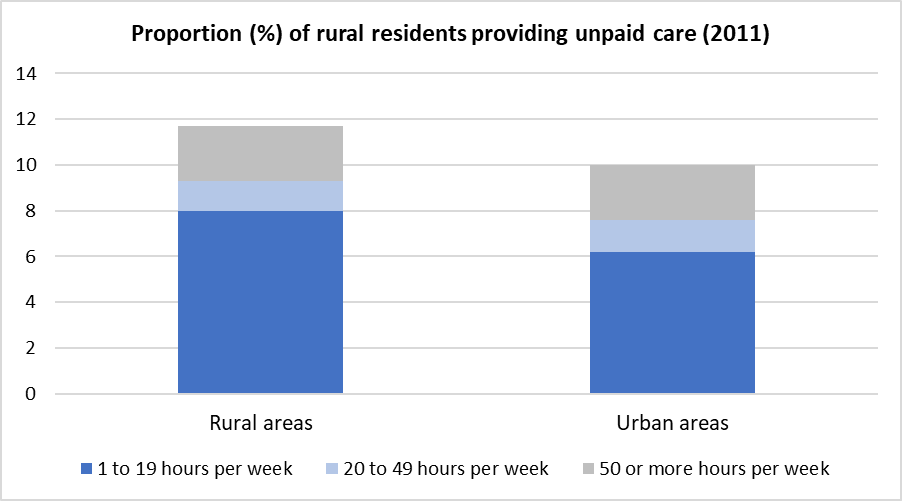 Proportion (%) of rural residents providing unpaid care (2011)

14
12
10
8
6
4
2
0

Rural areas
Urban areas

1 to 19 hours per week
20 to 49 hours per week
50 or more hours per week